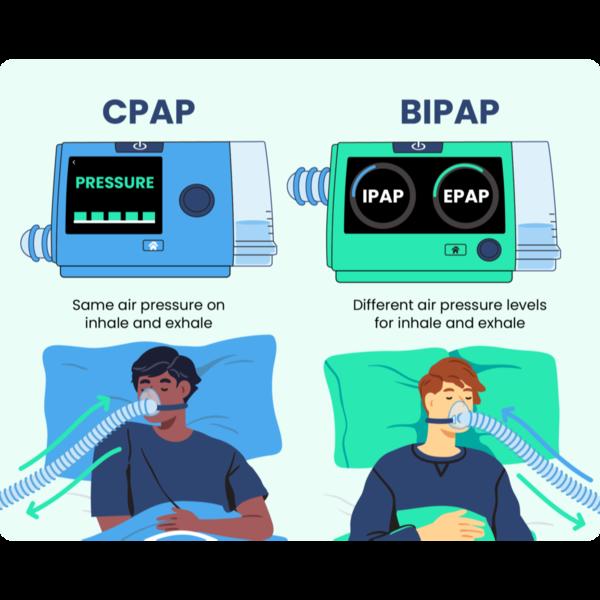 CPAP

PRESSURE

Same air pressure on inhale and exhale

BIPAP

IPAP

EPAP

Different air pressure levels for inhale and exhale